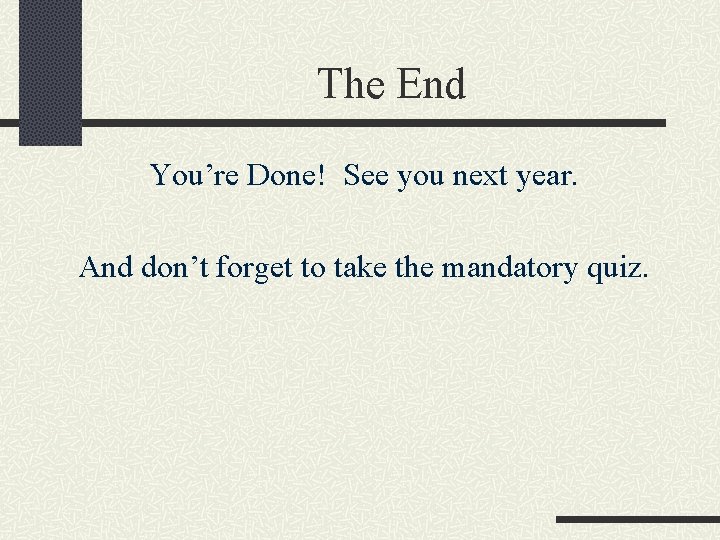 The End

You’re Done!  See you next year.

And don’t forget to take the mandatory quiz.